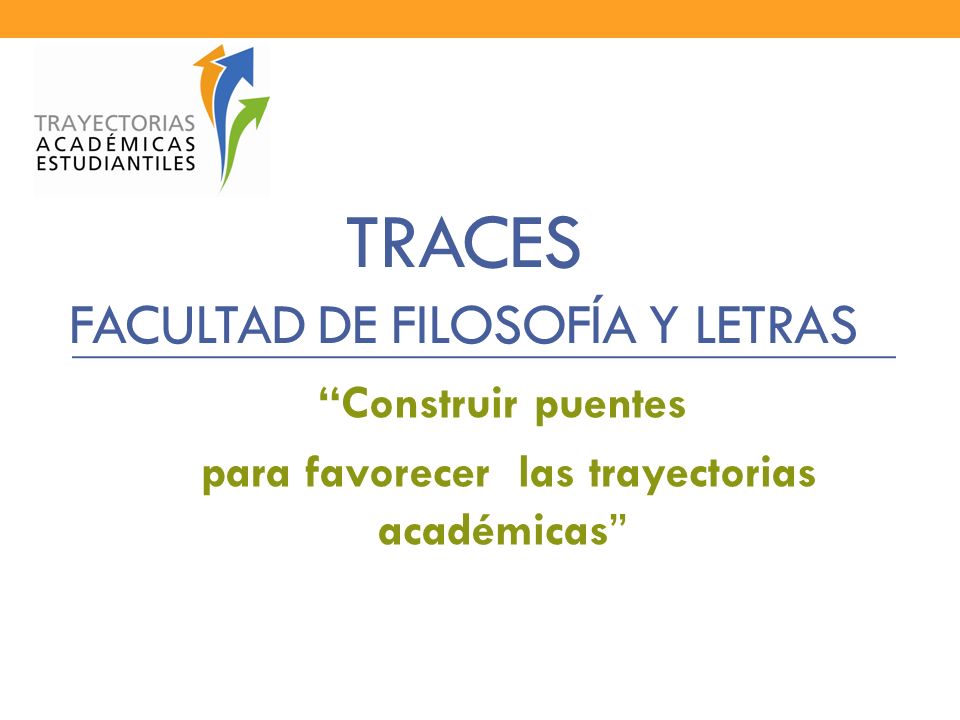 TRAYECTORIAS
ACADÉMICAS
ESTUDIANTILES

TRACES

FACULTAD DE FILOSOFÍA Y LETRAS

“Construir puentes
para favorecer las trayectorias académicas”